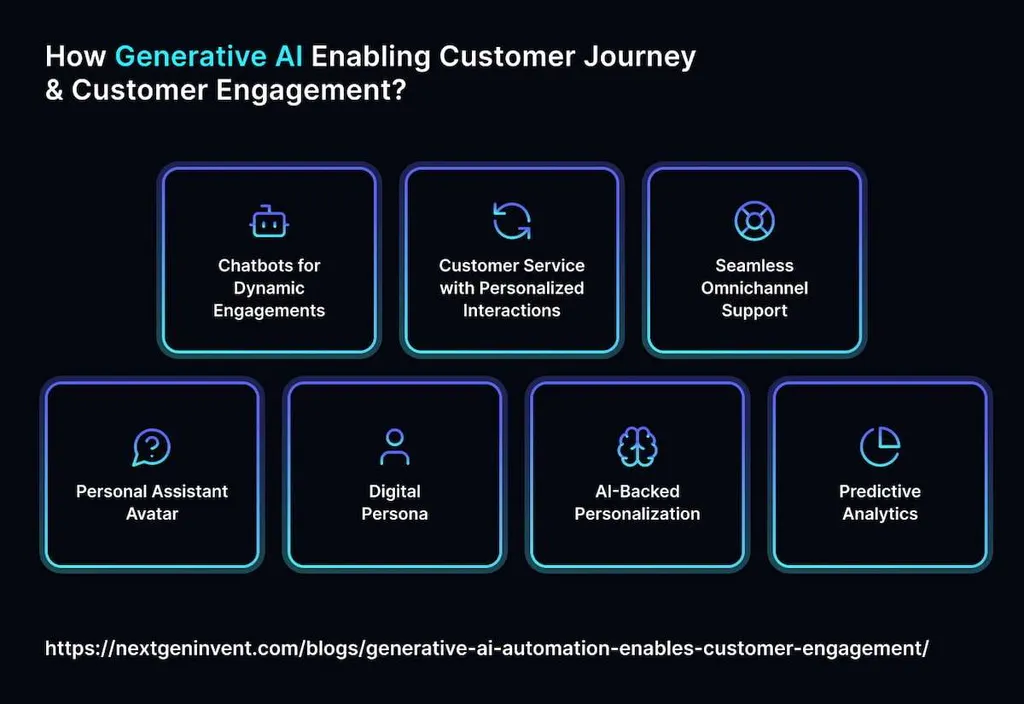 How Generative AI Enabling Customer Journey & Customer Engagement?

Chatbots for Dynamic Engagements

Customer Service with Personalized Interactions

Seamless Omnichannel Support

Personal Assistant Avatar

Digital Persona

AI-Backed Personalization

Predictive Analytics

https://nextgeninvent.com/blogs/generative-ai-automation-enables-customer-engagement/